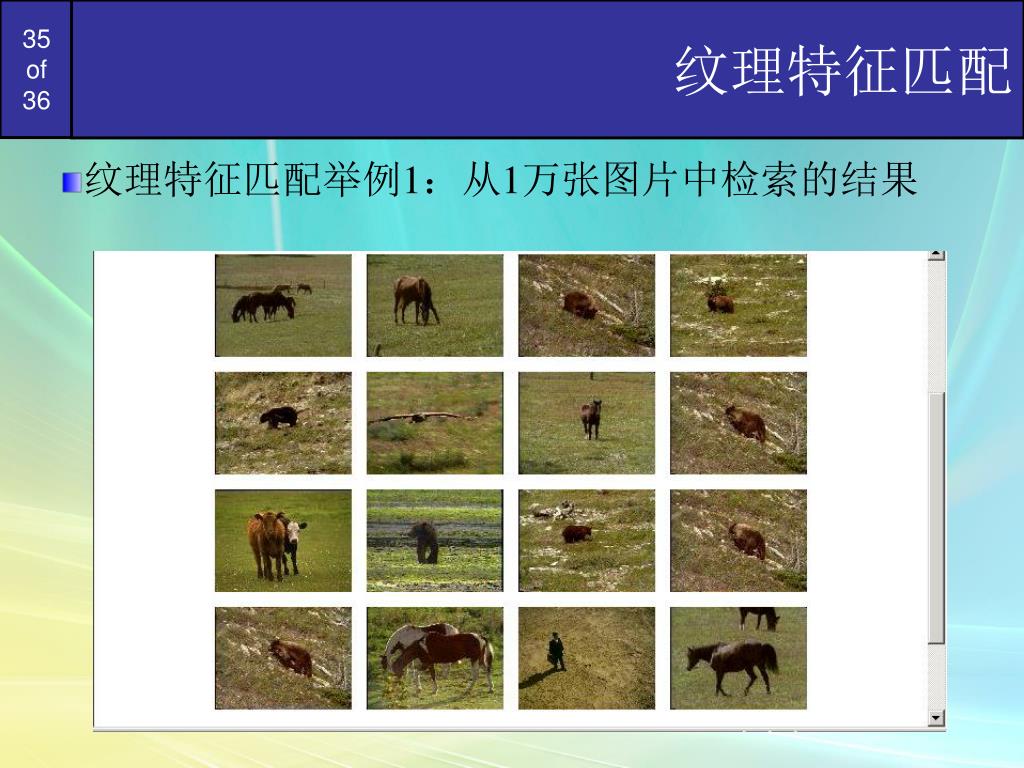 35
of
36

纹理特征匹配

纹理特征匹配举例1：从1万张图片中检索的结果